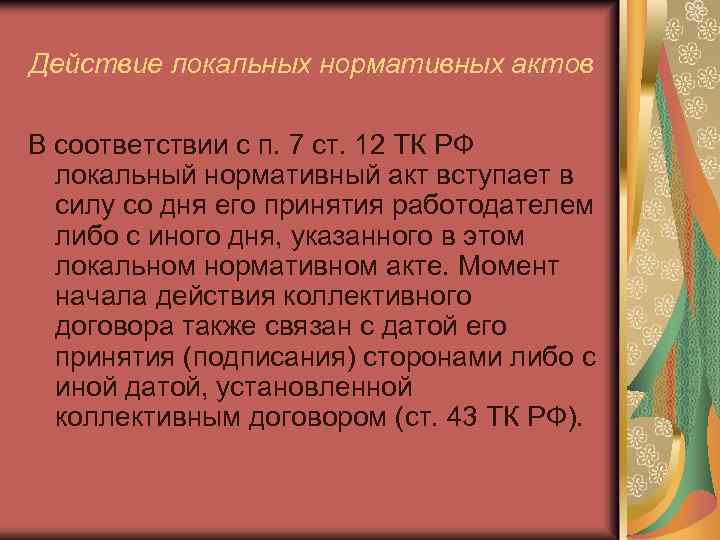 Действие локальных нормативных актов

В соответствии с п. 7 ст. 12 ТК РФ локальный нормативный акт вступает в силу со дня его принятия работодателем либо с иного дня, указанного в этом локальном нормативном акте. Момент начала действия коллективного договора также связан с датой его принятия (подписания) сторонами либо с иной датой, установленной коллективным договором (ст. 43 ТК РФ).